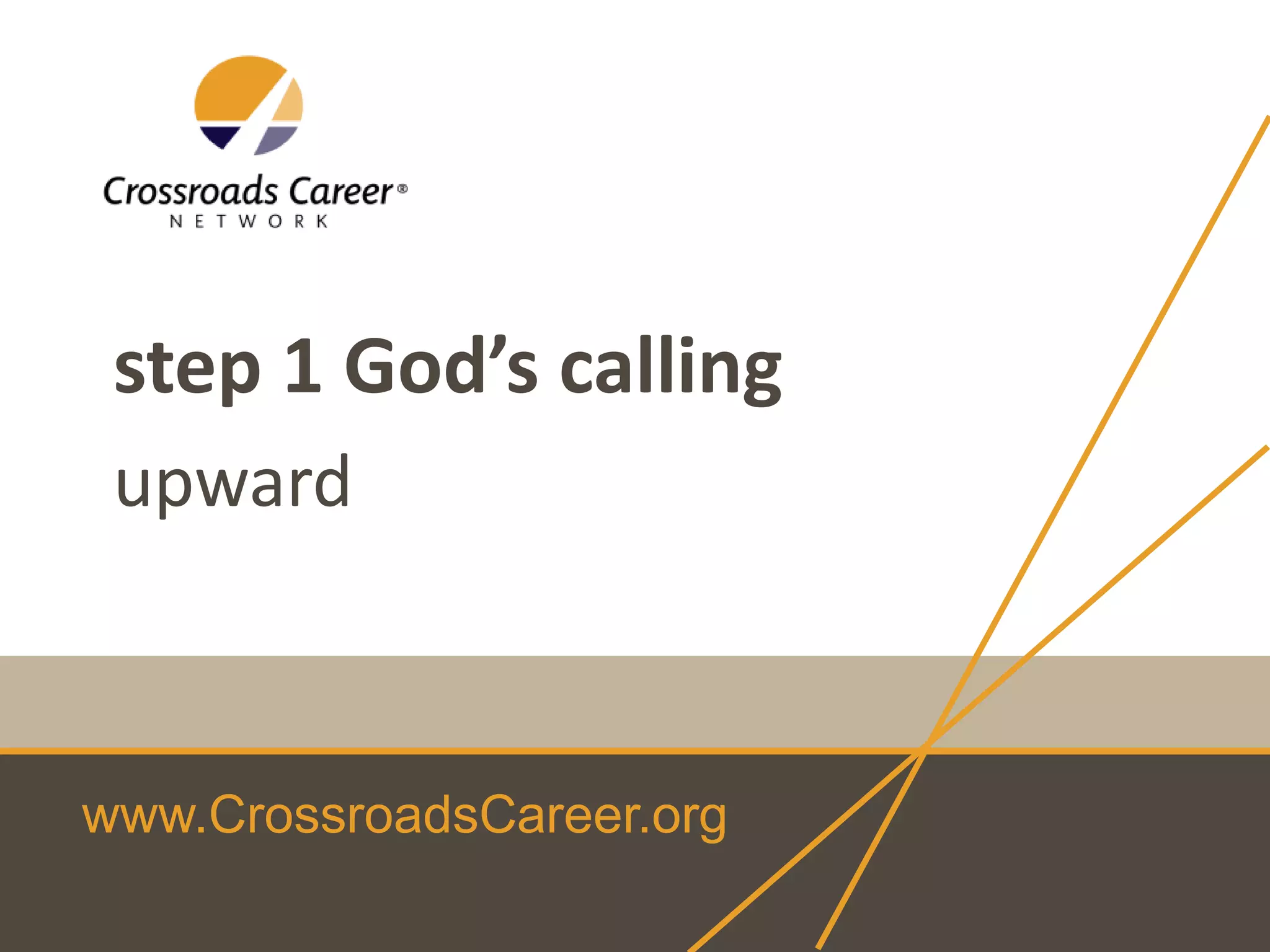 Crossroads Career®
NETWORK

step 1 God’s calling

upward

www.CrossroadsCareer.org